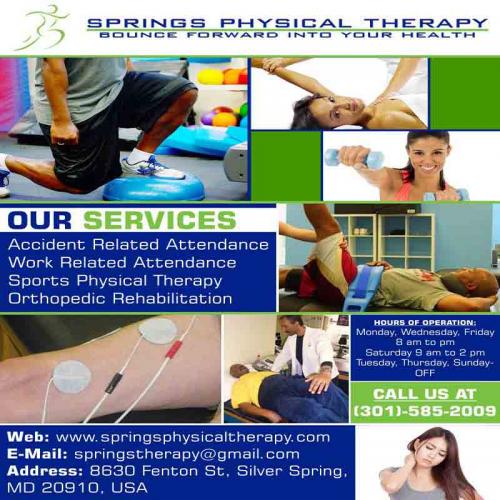 SPRINGS PHYSICAL THERAPY
BOUNCE FORWARD INTO YOUR HEALTH

OUR SERVICES
Accident Related Attendance
Work Related Attendance
Sports Physical Therapy
Orthopedic Rehabilitation

HOURS OF OPERATION:
Monday, Wednesday, Friday
8 am to pm
Saturday 9 am to 2 pm
Tuesday, Thursday, Sunday-OFF

CALL US AT
(301)-585-2009

Web: www.springsphysicaltherapy.com
E-Mail: springstherapy@gmail.com
Address: 8630 Fenton St, Silver Spring, MD 20910, USA